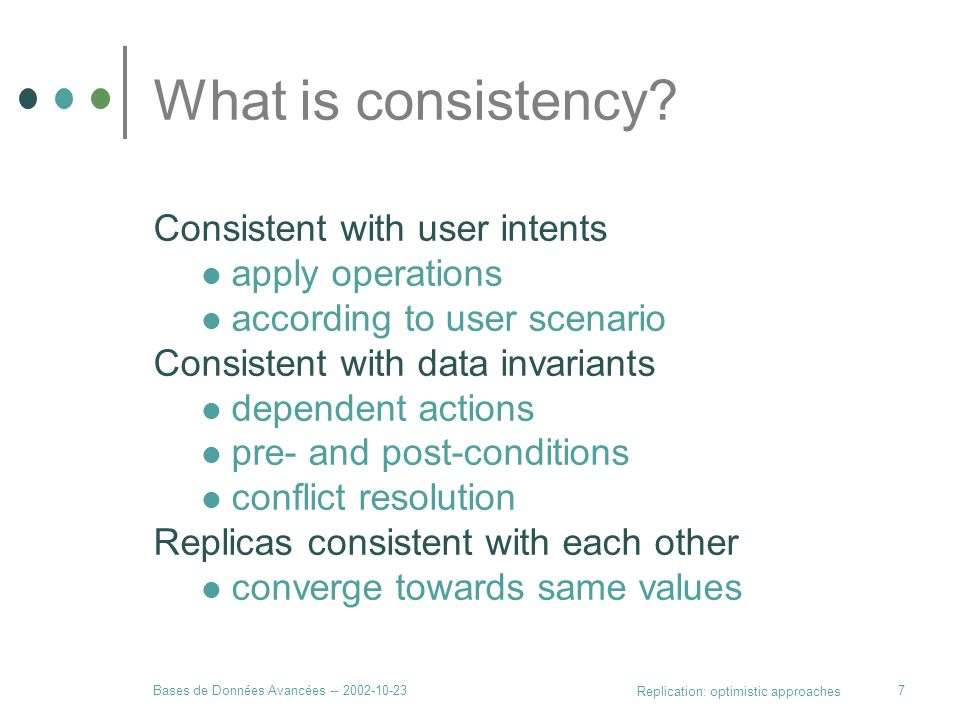 What is consistency?

Consistent with user intents
- apply operations
- according to user scenario

Consistent with data invariants
- dependent actions
- pre- and post-conditions
- conflict resolution

Replicas consistent with each other
- converge towards same values

Bases de Données Avancées -- 2002-10-23

Replication: optimistic approaches

7